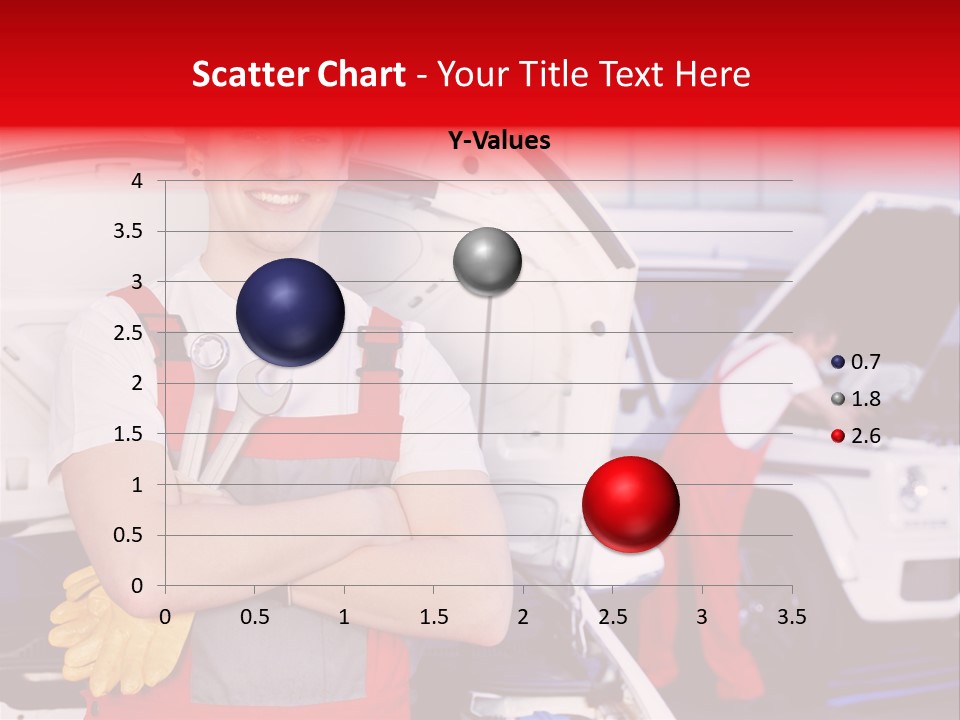 Scatter Chart - Your Title Text Here

Y-Values

4
3.5
3
2.5
2
1.5
1
0.5
0

0 0.5 1 1.5 2 2.5 3 3.5

0.7
1.8
2.6